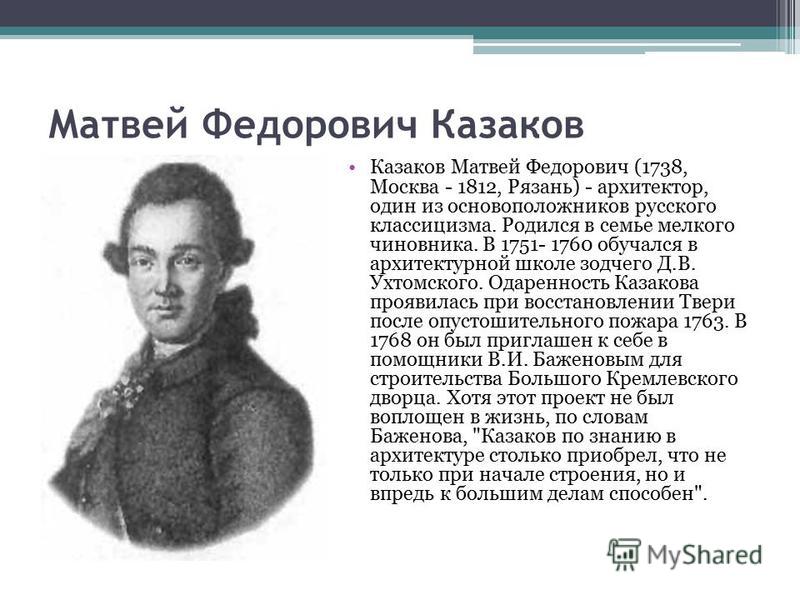 Матвей Федорович Казаков

• Казаков Матвей Федорович (1738, Москва - 1812, Рязань) - архитектор, один из основоположников русского классицизма. Родился в семье мелкого чиновника. В 1751- 1760 обучался в архитектурной школе зодчего Д.В. Ухтомского. Одаренность Казакова проявилась при восстановлении Твери после опустошительного пожара 1763. В 1768 он был приглашен к себе в помощники В.И. Баженовым для строительства Большого Кремлевского дворца. Хотя этот проект не был воплощен в жизнь, по словам Баженова, "Казаков по знанию в архитектуре столько приобрел, что не только при начале строения, но и впредь к большим делам способен".

MyShared